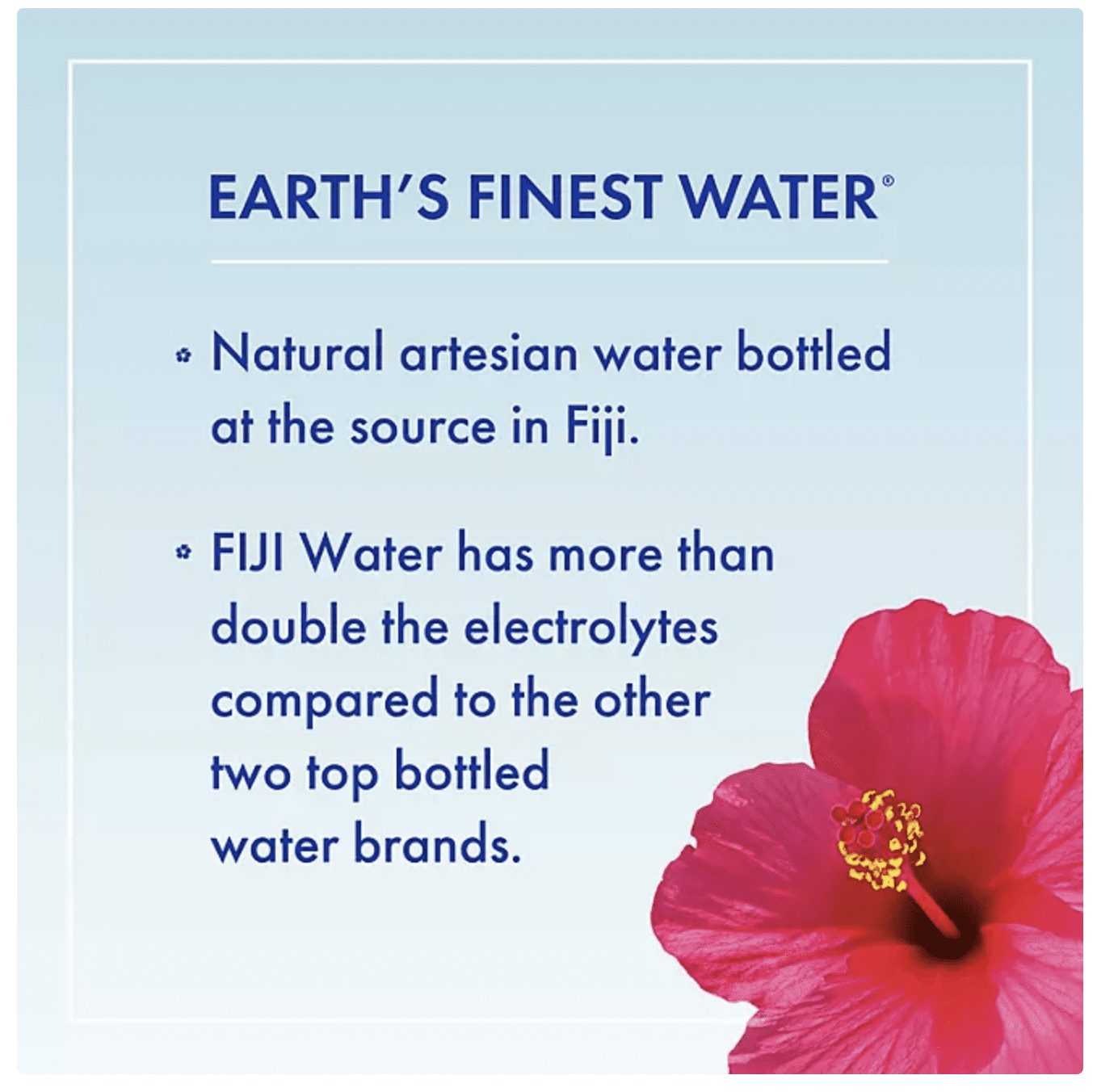 EARTH'S FINEST WATER®

• Natural artesian water bottled at the source in Fiji.

• FIJI Water has more than double the electrolytes compared to the other two top bottled water brands.